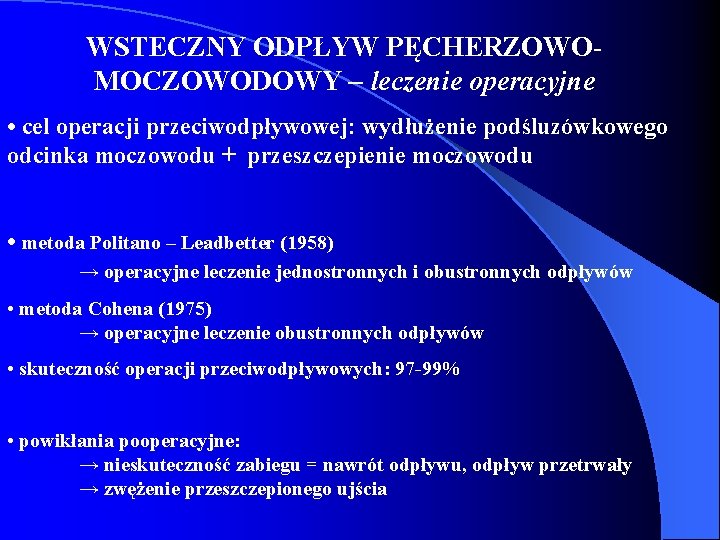 WSTECZNY ODPŁYW PĘCHERZOWO-MOCZOWODOWY – leczenie operacyjne

• cel operacji przeciwodpływowej: wydłużenie podśluzówkowego odcinka moczowodu + przeszczepienie moczowodu

• metoda Politano – Leadbetter (1958)
→ operacyjne leczenie jednostronnych i obustronnych odpływów

• metoda Cohena (1975)
→ operacyjne leczenie obustronnych odpływów

• skuteczność operacji przeciwodpływowych: 97-99%

• powikłania pooperacyjne:
→ nieskuteczność zabiegu = nawrót odpływu, odpływ przetrwały
→ zwężenie przeszczepionego ujścia